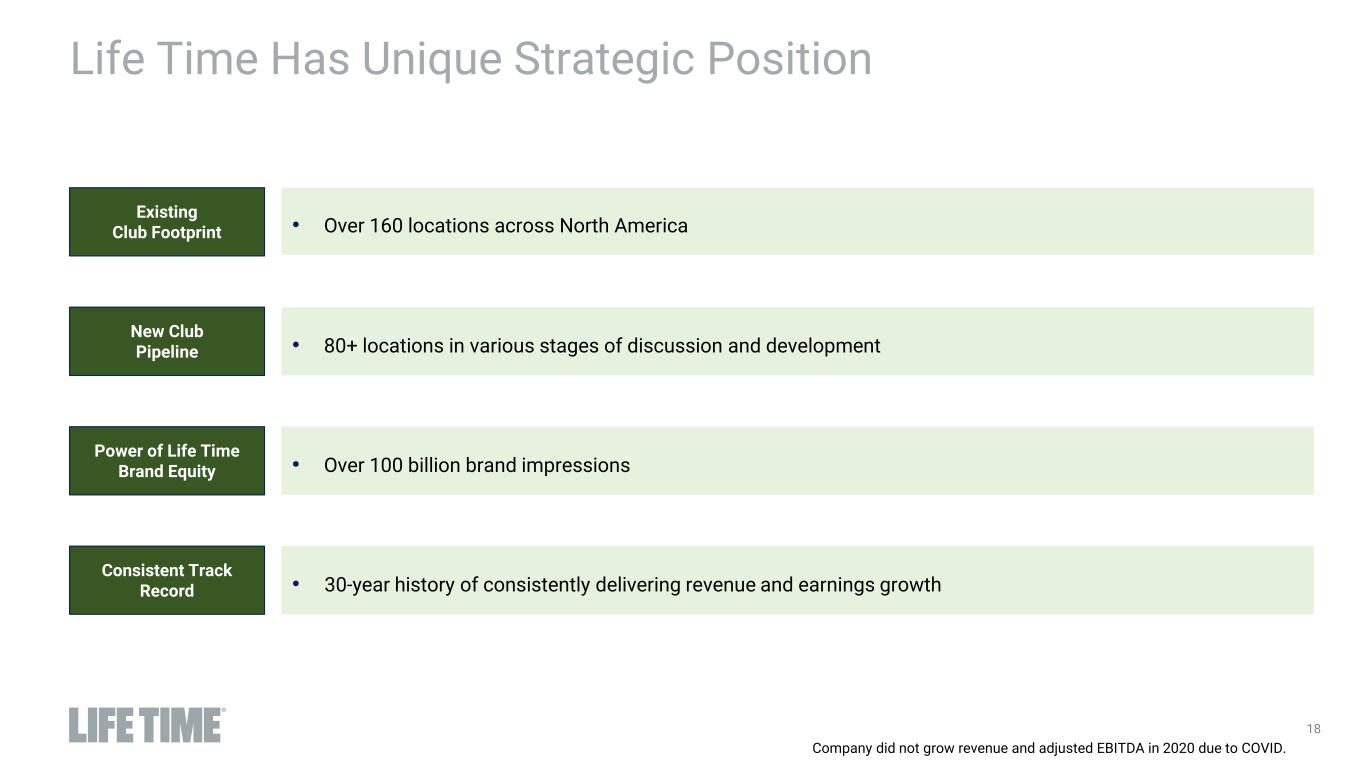 Life Time Has Unique Strategic Position

Existing Club Footprint

• Over 160 locations across North America

New Club Pipeline

• 80+ locations in various stages of discussion and development

Power of Life Time Brand Equity

• Over 100 billion brand impressions

Consistent Track Record

• 30-year history of consistently delivering revenue and earnings growth

LIFE TIME®

18

Company did not grow revenue and adjusted EBITDA in 2020 due to COVID.